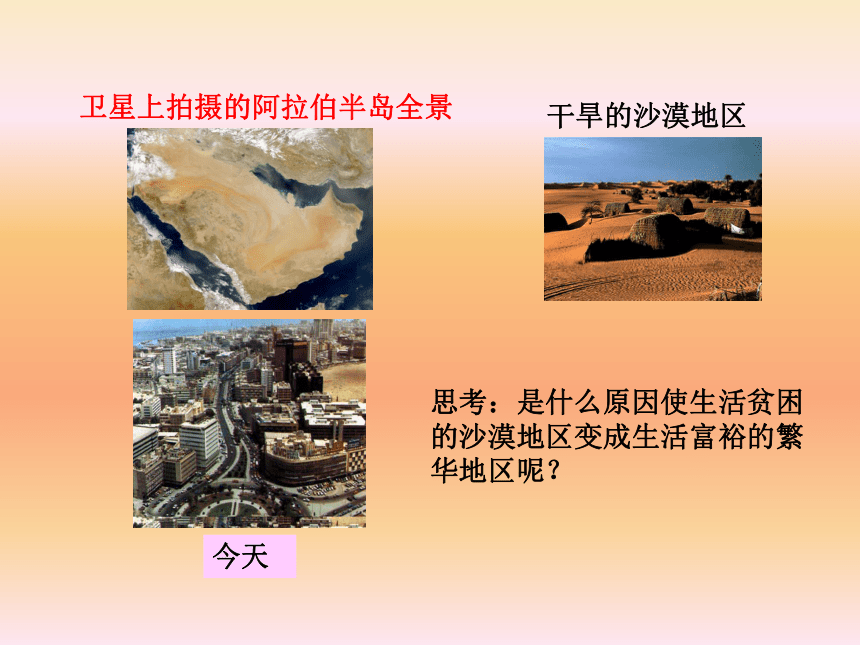 卫星上拍摄的阿拉伯半岛全景

干旱的沙漠地区

思考：是什么原因使生活贫困的沙漠地区变成生活富裕的繁华地区呢？

今天